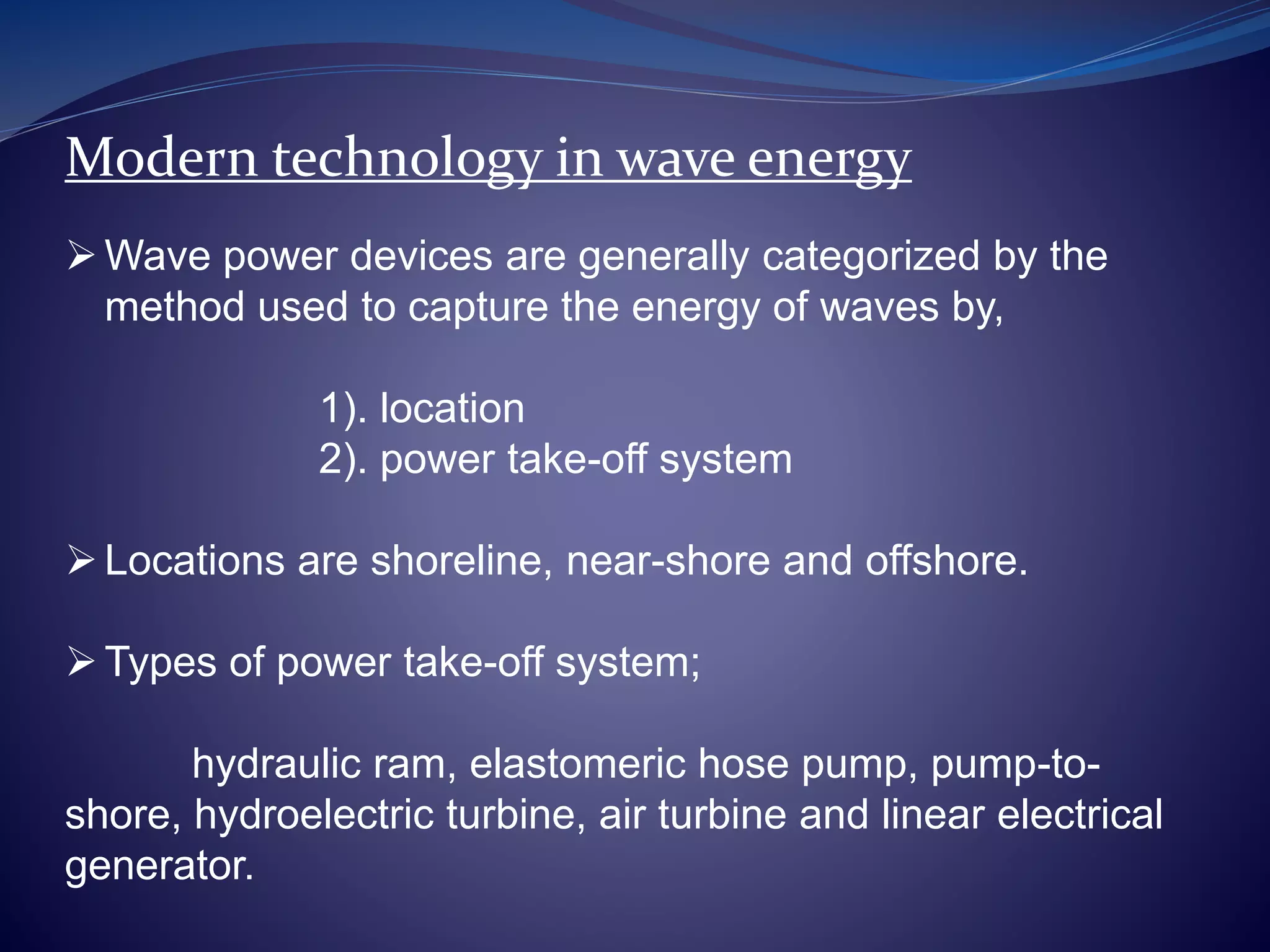 Modern technology in wave energy

➢ Wave power devices are generally categorized by the method used to capture the energy of waves by,

1). location
2). power take-off system

➢ Locations are shoreline, near-shore and offshore.

➢ Types of power take-off system;

hydraulic ram, elastomeric hose pump, pump-to-shore, hydroelectric turbine, air turbine and linear electrical generator.